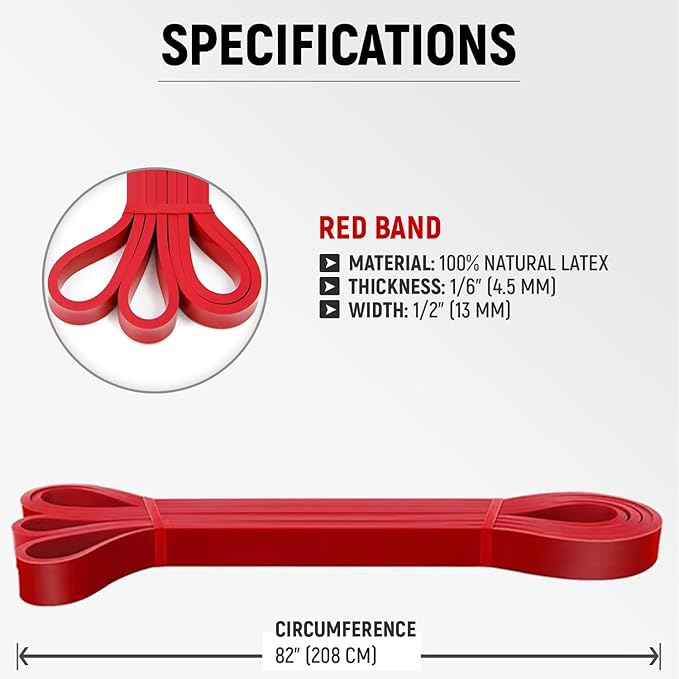 SPECIFICATIONS

RED BAND

MATERIAL: 100% NATURAL LATEX
THICKNESS: 1/6" (4.5 MM)
WIDTH: 1/2" (13 MM)

CIRCUMFERENCE
82" (208 CM)